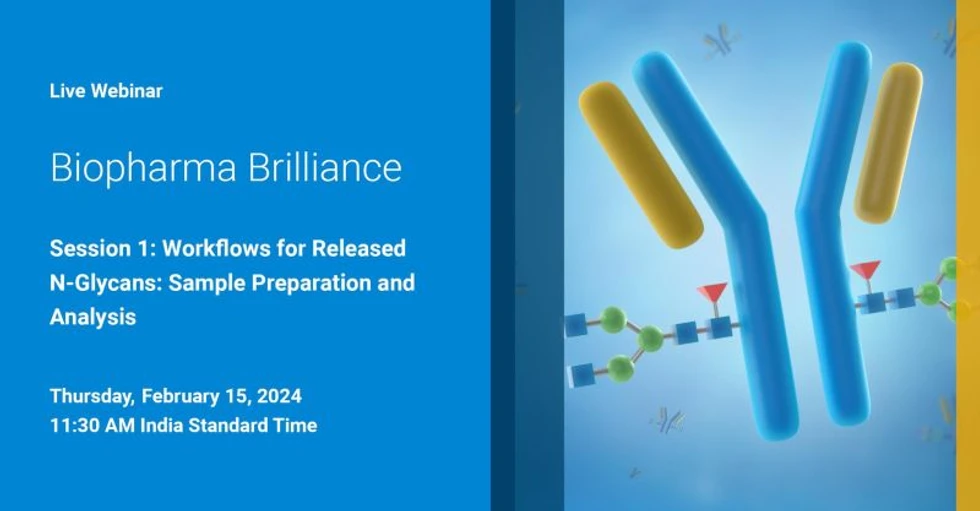 Live Webinar

Biopharma Brilliance

Session 1: Workflows for Released N-Glycans: Sample Preparation and Analysis

Thursday, February 15, 2024
11:30 AM India Standard Time